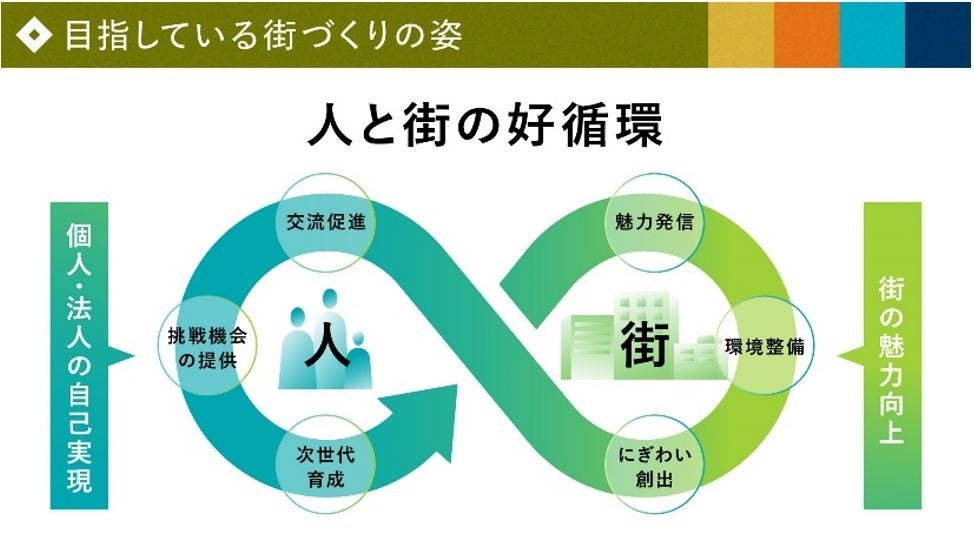 ◆ 目指している街づくりの姿

人と街の好循環

個人・法人の自己実現

交流促進

挑戦機会の提供

人

次世代育成

魅力発信

街

環境整備

にぎわい創出

街の魅力向上